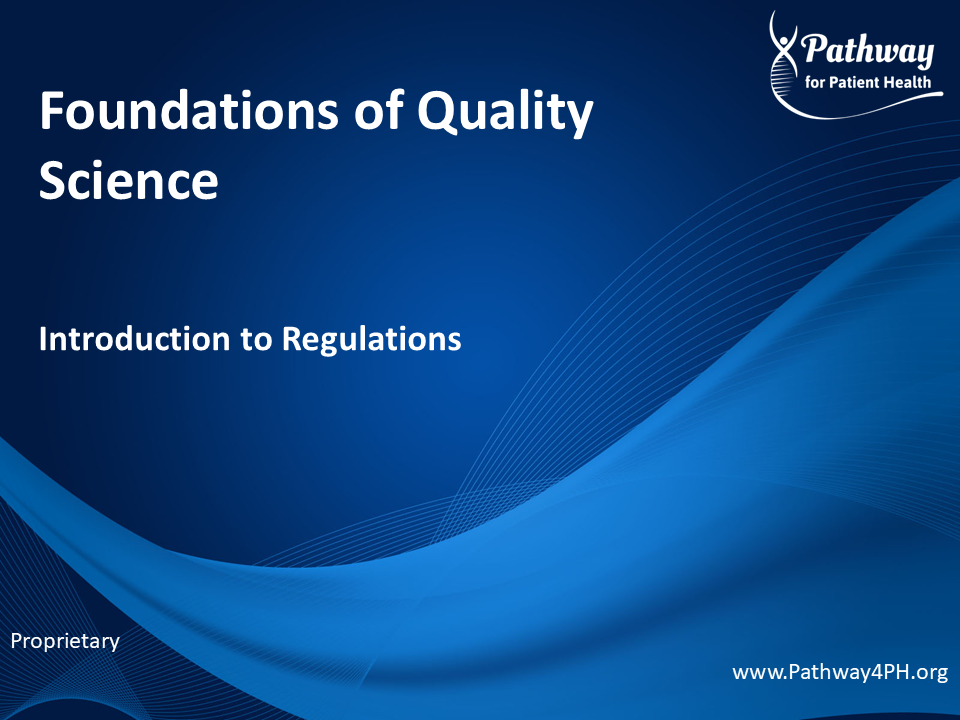 Pathway
for Patient Health

Foundations of Quality Science

Introduction to Regulations

Proprietary

www.Pathway4PH.org